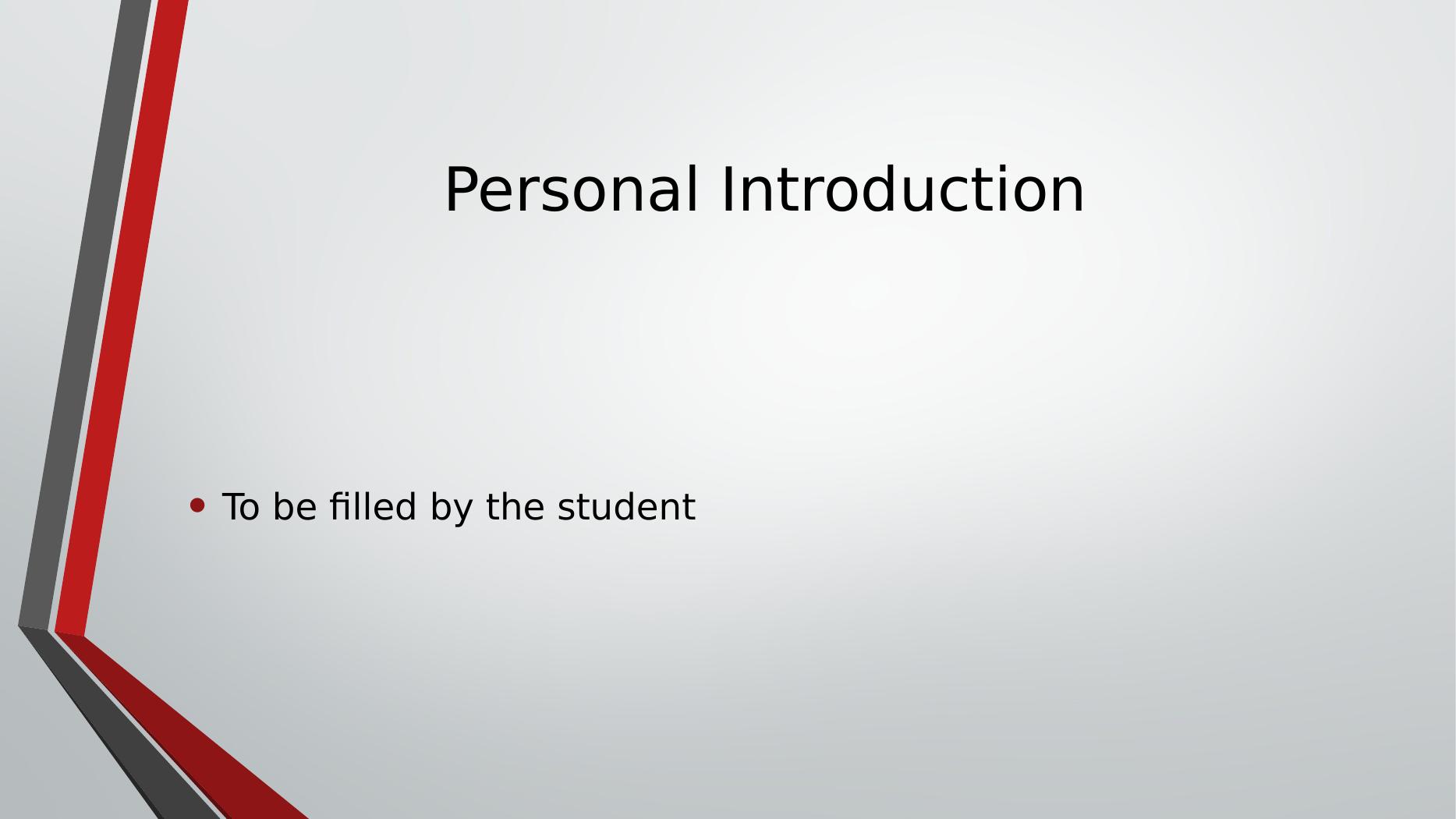 Personal Introduction

• To be filled by the student